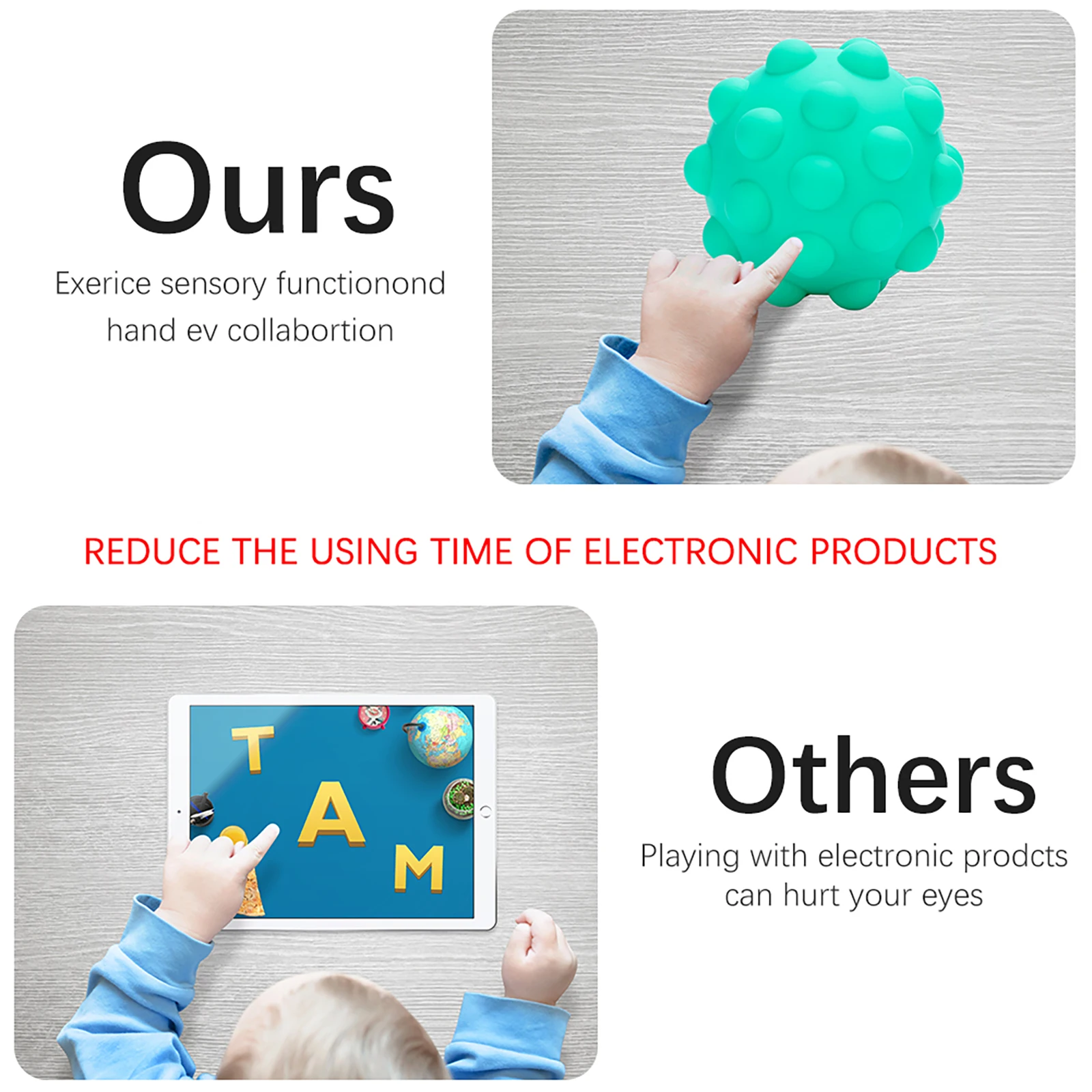 Ours

Exerice sensory functionond hand ev collabortion

REDUCE THE USING TIME OF ELECTRONIC PRODUCTS

T

A

M

Others

Playing with electronic prodcts can hurt your eyes